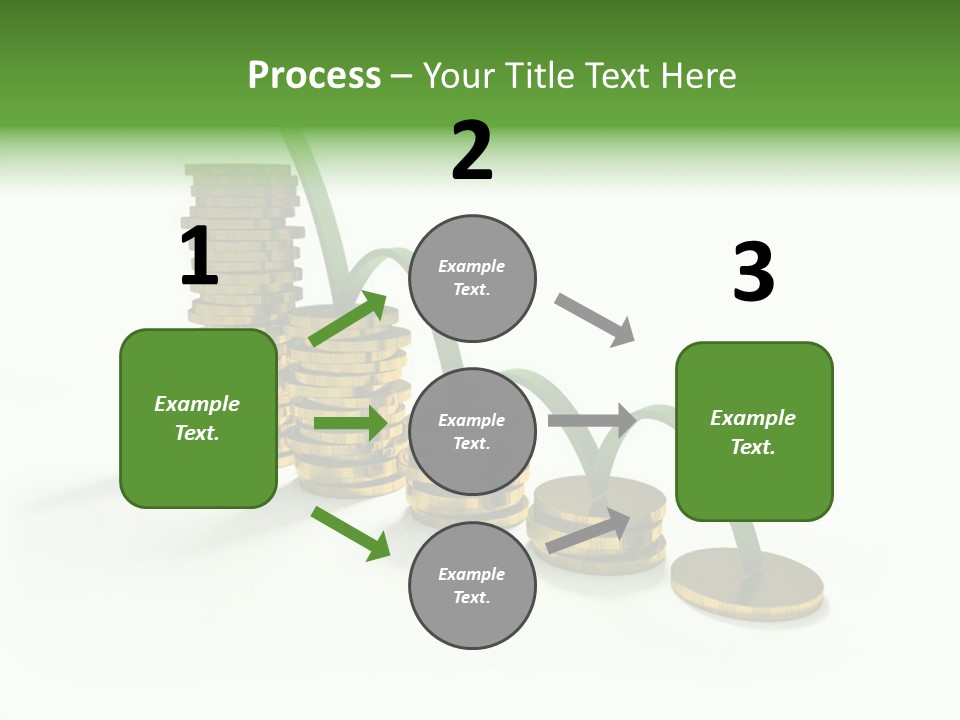 Process – Your Title Text Here

2

1

3

Example Text.

Example Text.

Example Text.

Example Text.

Example Text.